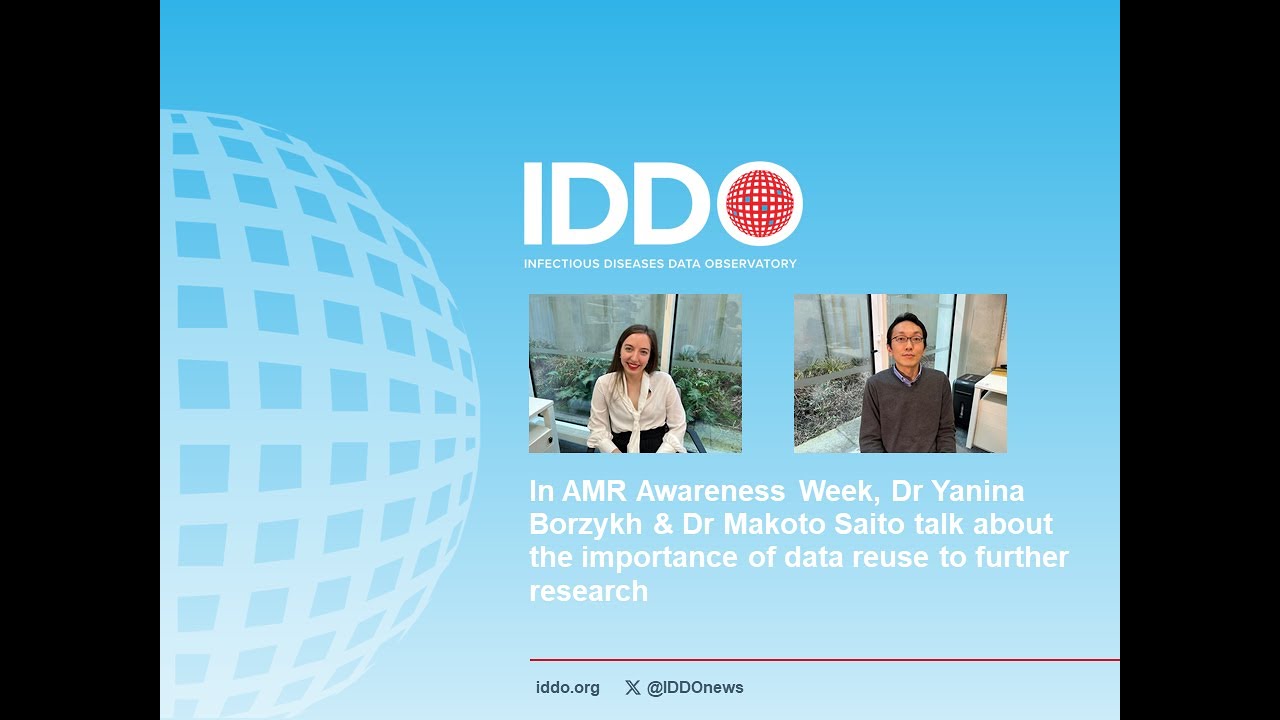 IDDO

INFECTIOUS DISEASES DATA OBSERVATORY

In AMR Awareness Week, Dr Yanina Borzykh & Dr Makoto Saito talk about the importance of data reuse to further research

iddo.org

@IDDOnews